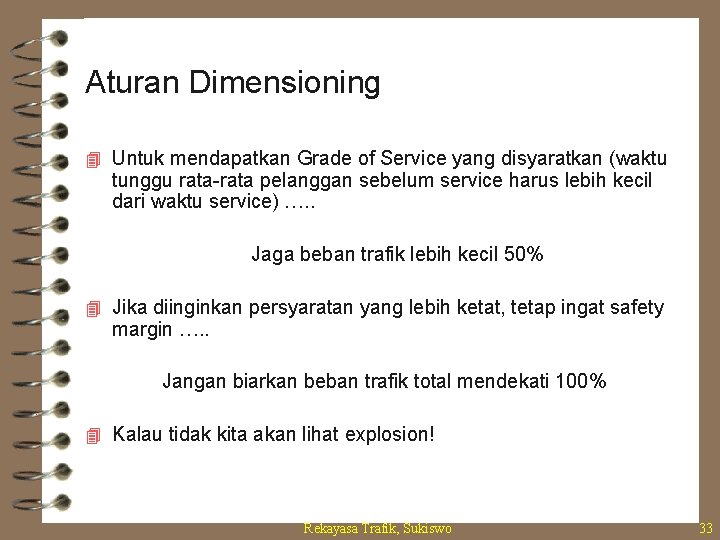 Aturan Dimensioning

Untuk mendapatkan Grade of Service yang disyaratkan (waktu tunggu rata-rata pelanggan sebelum service harus lebih kecil dari waktu service) …..

Jaga beban trafik lebih kecil 50%

Jika diinginkan persyaratan yang lebih ketat, tetap ingat safety margin …..

Jangan biarkan beban trafik total mendekati 100%

Kalau tidak kita akan lihat explosion!

Rekayasa Trafik, Sukiswo

33